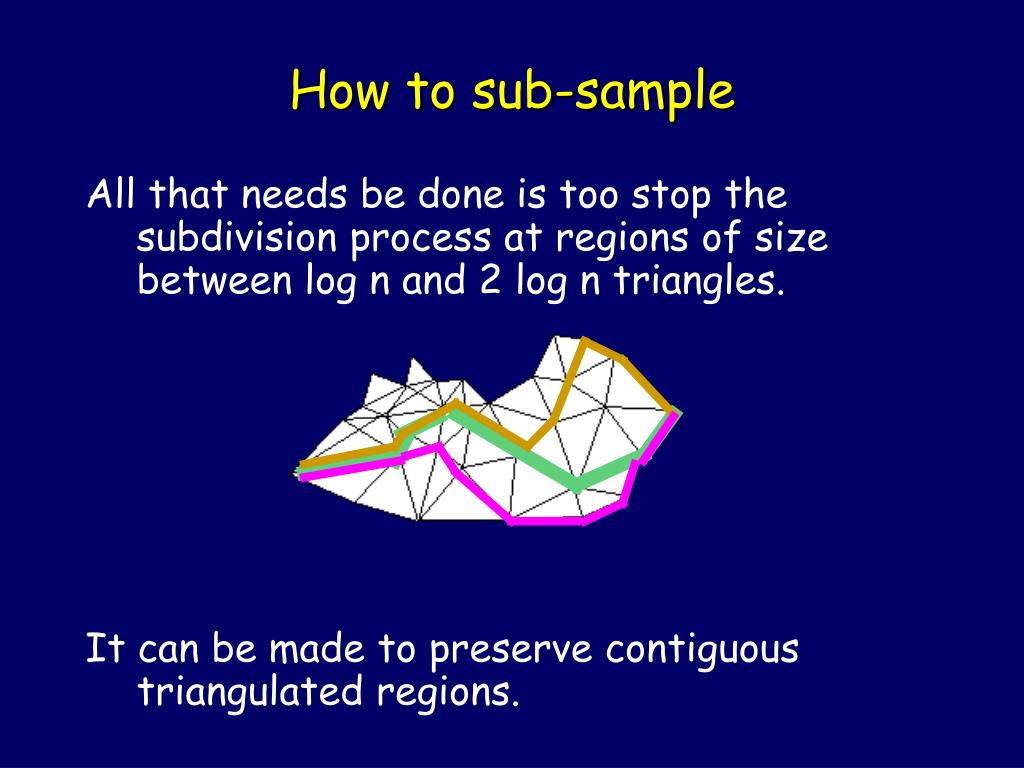 How to sub-sample

All that needs be done is too stop the subdivision process at regions of size between log n and 2 log n triangles.

It can be made to preserve contiguous triangulated regions.